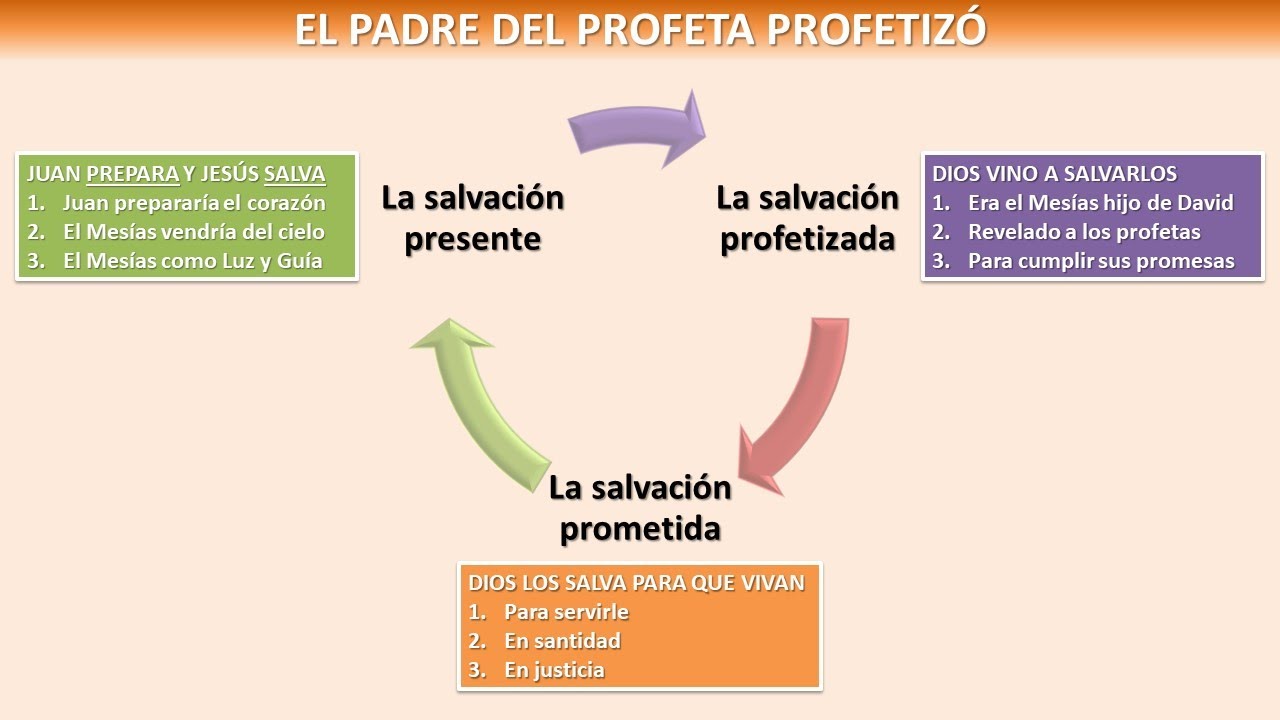 EL PADRE DEL PROFETA PROFETIZÓ

JUAN PREPARA Y JESÚS SALVA
1. Juan prepararía el corazón
2. El Mesías vendría del cielo
3. El Mesías como Luz y Guía

La salvación presente

La salvación profetizada

DIOS VINO A SALVARLOS
1. Era el Mesías hijo de David
2. Revelado a los profetas
3. Para cumplir sus promesas

La salvación prometida

DIOS LOS SALVA PARA QUE VIVAN
1. Para servirle
2. En santidad
3. En justicia